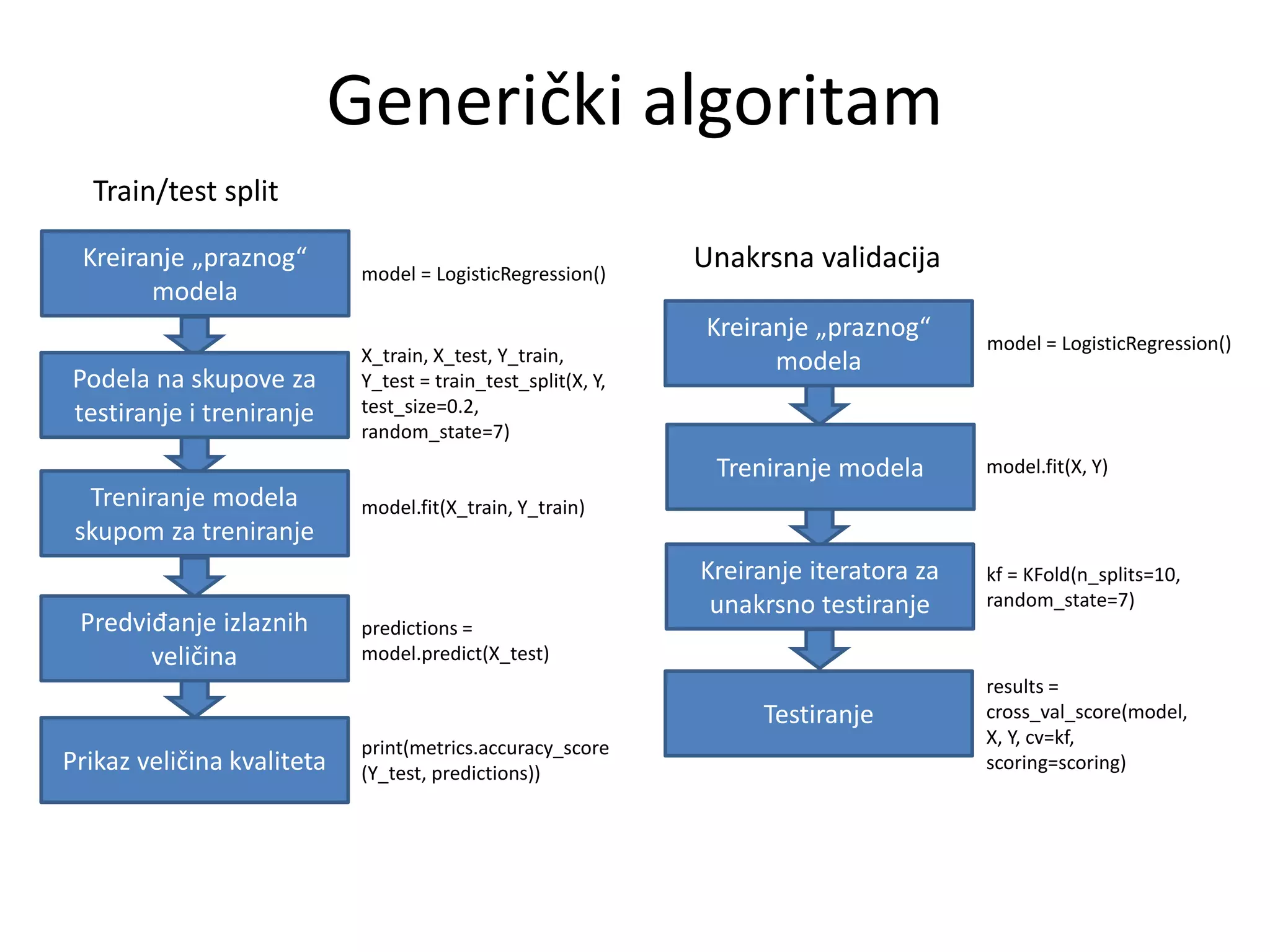 Generički algoritam

Train/test split

Kreiranje „praznog“ modela

model = LogisticRegression()

Podela na skupove za testiranje i treniranje

X_train, X_test, Y_train, Y_test = train_test_split(X, Y, test_size=0.2, random_state=7)

Treniranje modela skupom za treniranje

model.fit(X_train, Y_train)

Predviđanje izlaznih veličina

predictions = model.predict(X_test)

Prikaz veličina kvaliteta

print(metrics.accuracy_score (Y_test, predictions))

Unakrsna validacija

Kreiranje „praznog“ modela

model = LogisticRegression()

Treniranje modela

model.fit(X, Y)

Kreiranje iteratora za unakrsno testiranje

kf = KFold(n_splits=10, random_state=7)

Testiranje

results = cross_val_score(model, X, Y, cv=kf, scoring=scoring)